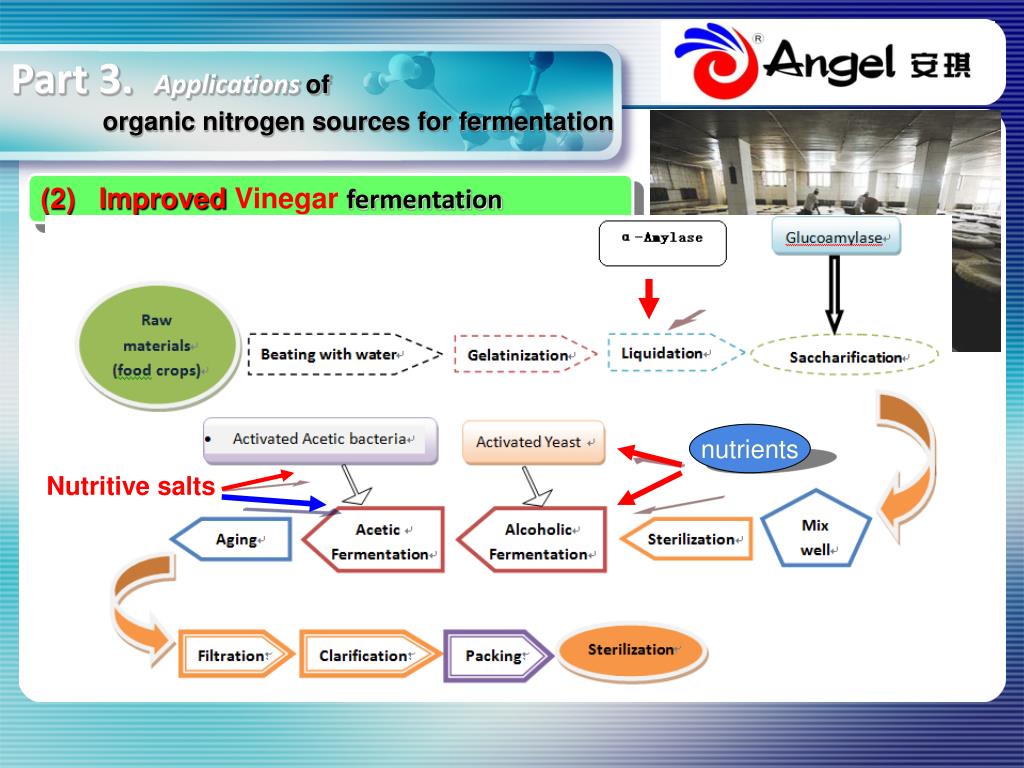 Part 3. Applications of organic nitrogen sources for fermentation

Angel 安琪

(2) Improved Vinegar fermentation

α-Amylase

Glucoamylase

Raw materials (food crops)

Beating with water

Gelatinization

Liquidation

Saccharification

Activated Acetic bacteria

Activated Yeast

nutrients

Nutritive salts

Aging

Acetic Fermentation

Alcoholic Fermentation

Sterilization

Mix well

Filtration

Clarification

Packing

Sterilization